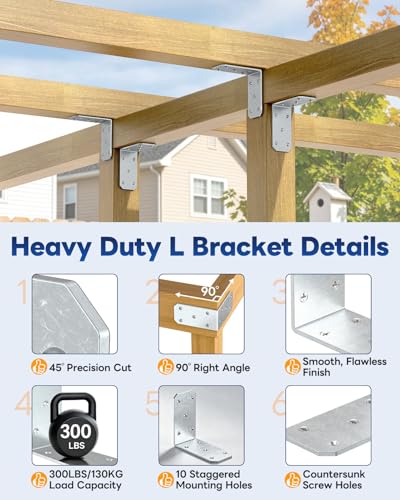 Heavy Duty L Bracket Details

1
45° Precision Cut

2
90°
90° Right Angle

3
Smooth, Flawless Finish

4
300 LBS
300LBS/130KG Load Capacity

5
10 Staggered Mounting Holes

6
Countersunk Screw Holes